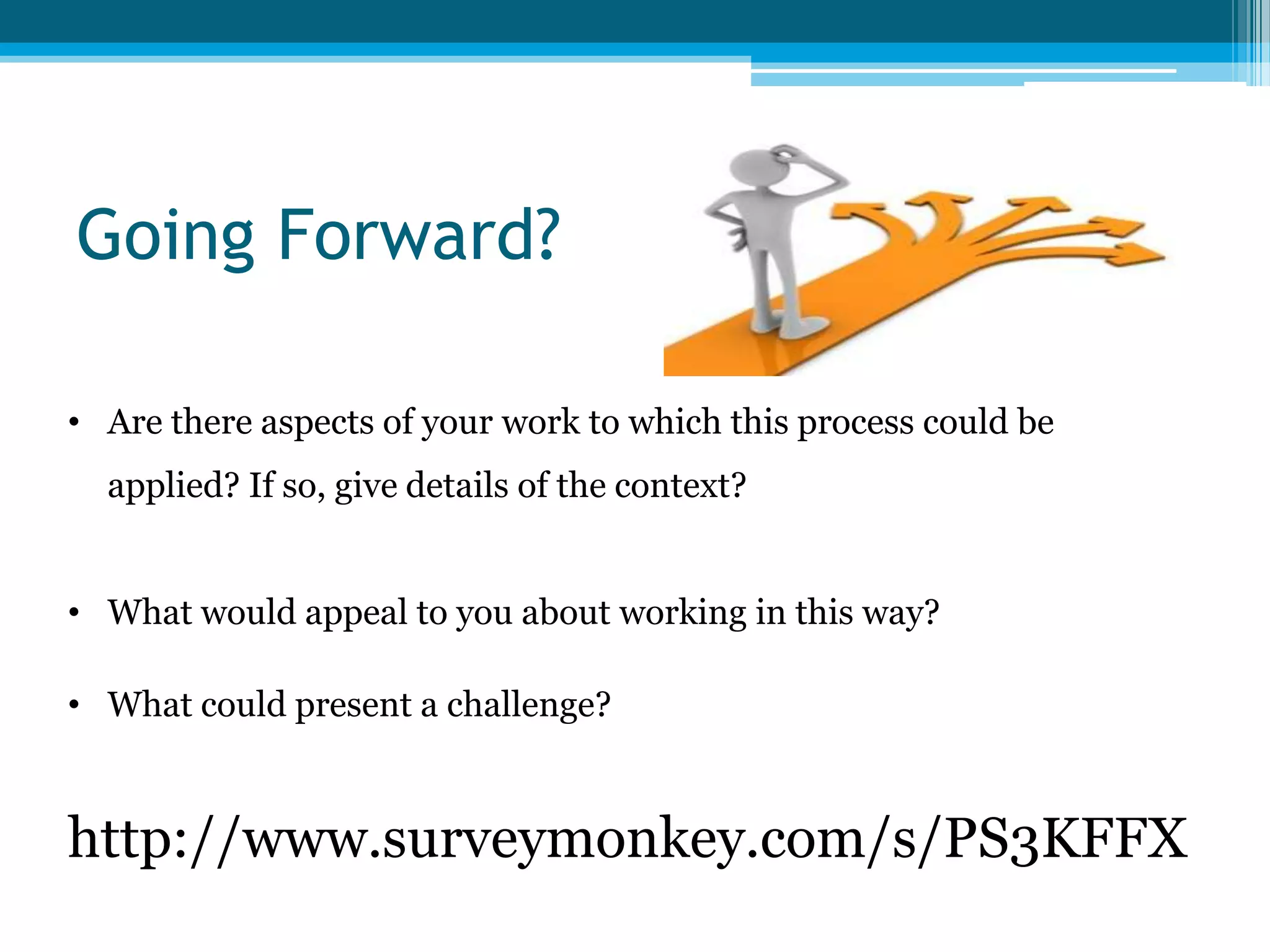 Going Forward?

• Are there aspects of your work to which this process could be applied? If so, give details of the context?

• What would appeal to you about working in this way?

• What could present a challenge?

http://www.surveymonkey.com/s/PS3KFFX